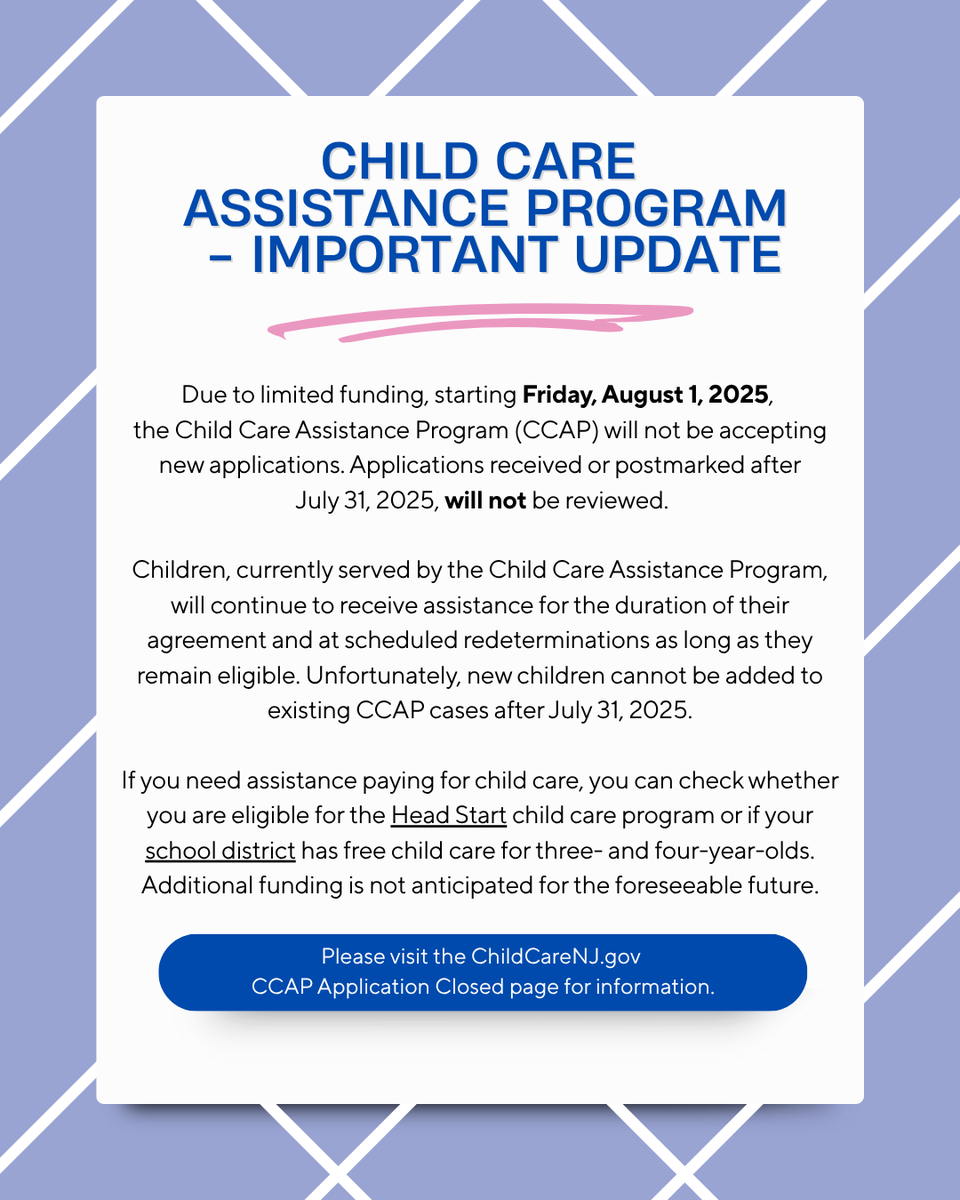 CHILD CARE ASSISTANCE PROGRAM - IMPORTANT UPDATE

Due to limited funding, starting Friday, August 1, 2025, the Child Care Assistance Program (CCAP) will not be accepting new applications. Applications received or postmarked after July 31, 2025, will not be reviewed.

Children, currently served by the Child Care Assistance Program, will continue to receive assistance for the duration of their agreement and at scheduled redeterminations as long as they remain eligible. Unfortunately, new children cannot be added to existing CCAP cases after July 31, 2025.

If you need assistance paying for child care, you can check whether you are eligible for the Head Start child care program or if your school district has free child care for three- and four-year-olds. Additional funding is not anticipated for the foreseeable future.

Please visit the ChildCareNJ.gov CCAP Application Closed page for information.